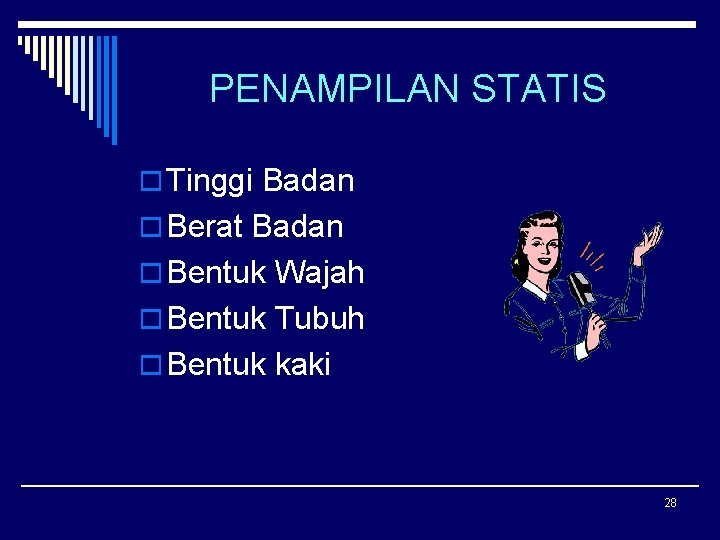 PENAMPILAN STATIS

Tinggi Badan
Berat Badan
Bentuk Wajah
Bentuk Tubuh
Bentuk kaki

28